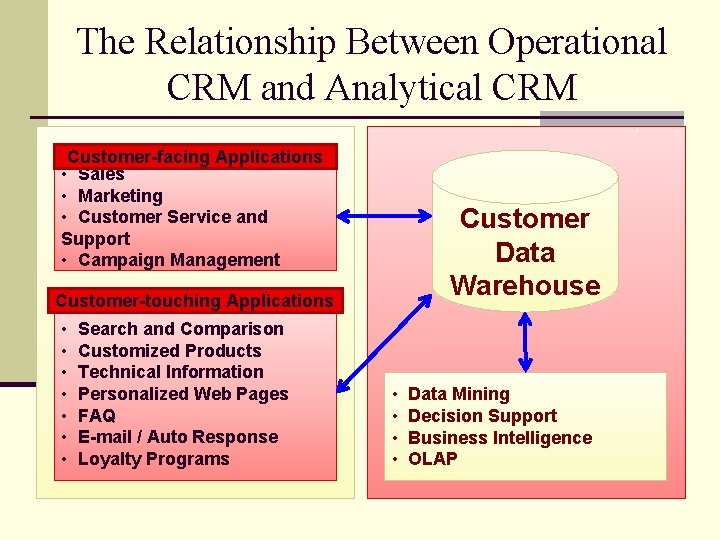 The Relationship Between Operational CRM and Analytical CRM

Customer-facing Applications
• Sales
• Marketing
• Customer Service and Support
• Campaign Management

Customer-touching Applications
• Search and Comparison
• Customized Products
• Technical Information
• Personalized Web Pages
• FAQ
• E-mail / Auto Response
• Loyalty Programs

Customer Data Warehouse

• Data Mining
• Decision Support
• Business Intelligence
• OLAP